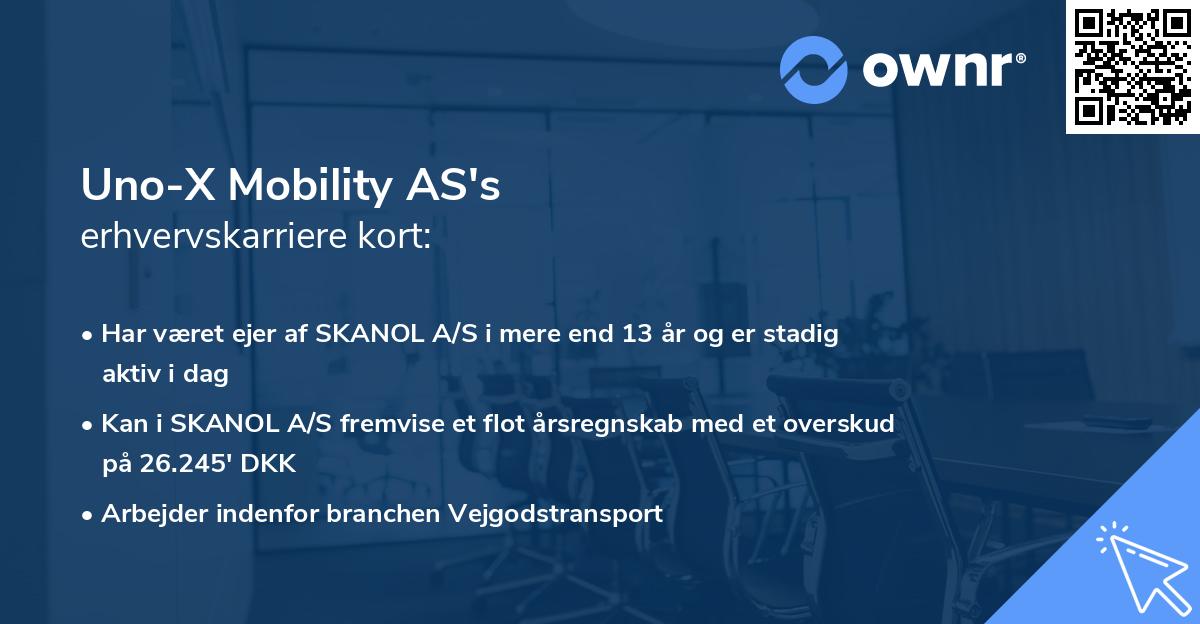 ownr®

Uno-X Mobility AS's
erhvervskarriere kort:

• Har været ejer af SKANOL A/S i mere end 13 år og er stadig aktiv i dag

• Kan i SKANOL A/S fremvise et flot årsregnskab med et overskud på 26.245' DKK

• Arbejder indenfor branchen Vejgodstransport